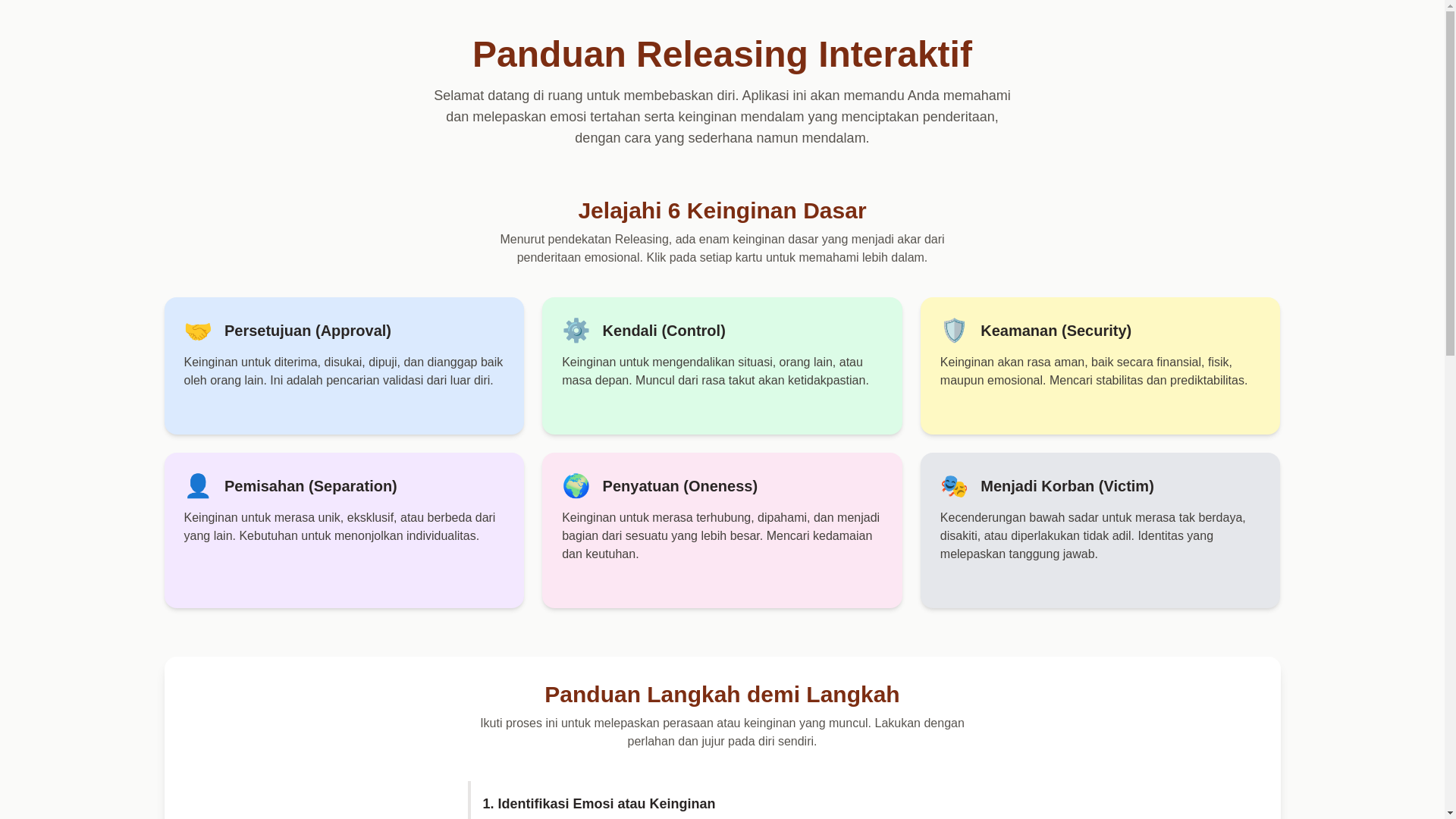 Panduan Releasing Interaktif

Selamat datang di ruang untuk membebaskan diri. Aplikasi ini akan memandu Anda memahami dan melepaskan emosi tertahan serta keinginan mendalam yang menciptakan penderitaan, dengan cara yang sederhana namun mendalam.

Jelajahi 6 Keinginan Dasar

Menurut pendekatan Releasing, ada enam keinginan dasar yang menjadi akar dari penderitaan emosional. Klik pada setiap kartu untuk memahami lebih dalam.

🤝 Persetujuan (Approval)

Keinginan untuk diterima, disukai, dipuji, dan dianggap baik oleh orang lain. Ini adalah pencarian validasi dari luar diri.

⚙️ Kendali (Control)

Keinginan untuk mengendalikan situasi, orang lain, atau masa depan. Muncul dari rasa takut akan ketidakpastian.

🛡️ Keamanan (Security)

Keinginan akan rasa aman, baik secara finansial, fisik, maupun emosional. Mencari stabilitas dan prediktabilitas.

👤 Pemisahan (Separation)

Keinginan untuk merasa unik, eksklusif, atau berbeda dari yang lain. Kebutuhan untuk menonjolkan individualitas.

🌍 Penyatuan (Oneness)

Keinginan untuk merasa terhubung, dipahami, dan menjadi bagian dari sesuatu yang lebih besar. Mencari kedamaian dan keutuhan.

🎭 Menjadi Korban (Victim)

Kecenderungan bawah sadar untuk merasa tak berdaya, disakiti, atau diperlakukan tidak adil. Identitas yang melepaskan tanggung jawab.

Panduan Langkah demi Langkah

Ikuti proses ini untuk melepaskan perasaan atau keinginan yang muncul. Lakukan dengan perlahan dan jujur pada diri sendiri.

1. Identifikasi Emosi atau Keinginan